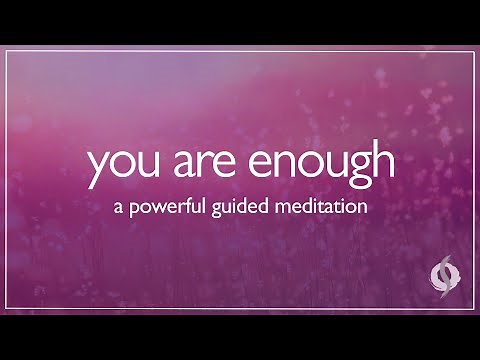 you are enough
a powerful guided meditation